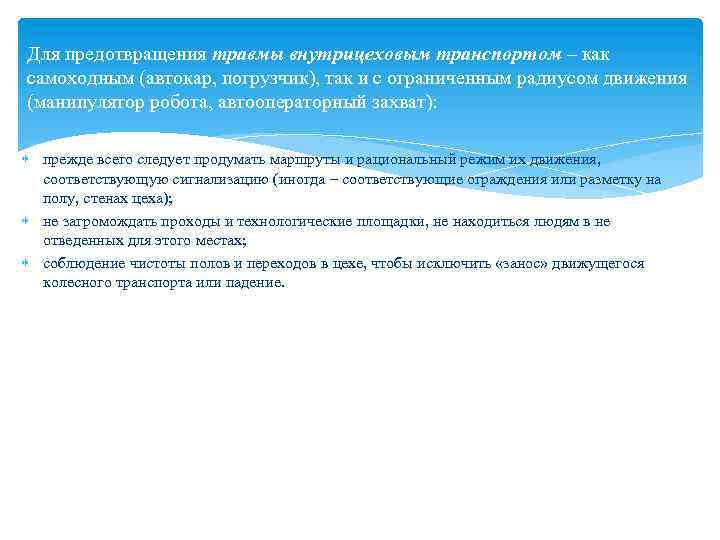 Для предотвращения травмы внутрицеховым транспортом – как самоходным (автокар, погрузчик), так и с ограниченным радиусом движения (манипулятор робота, автооператорный захват):

прежде всего следует продумать маршруты и рациональный режим их движения, соответствующую сигнализацию (иногда – соответствующие ограждения или разметку на полу, стенах цеха);

не загромождать проходы и технологические площадки, не находиться людям в не отведенных для этого местах;

соблюдение чистоты полов и переходов в цехе, чтобы исключить «занос» движущегося колесного транспорта или падение.